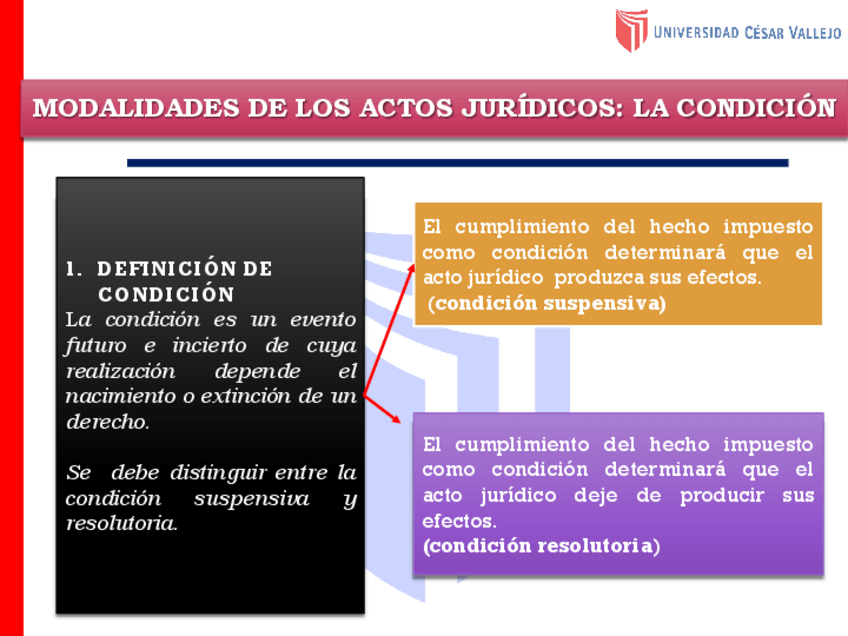 UNIVERSIDAD CÉSAR VALLEJO

MODALIDADES DE LOS ACTOS JURÍDICOS: LA CONDICIÓN

1. DEFINICIÓN DE CONDICIÓN
La condición es un evento futuro e incierto de cuya realización depende el nacimiento o extinción de un derecho.

Se debe distinguir entre la condición suspensiva y resolutoria.

El cumplimiento del hecho impuesto como condición determinará que el acto jurídico produzca sus efectos.
(condición suspensiva)

El cumplimiento del hecho impuesto como condición determinará que el acto jurídico deje de producir sus efectos.
(condición resolutoria)